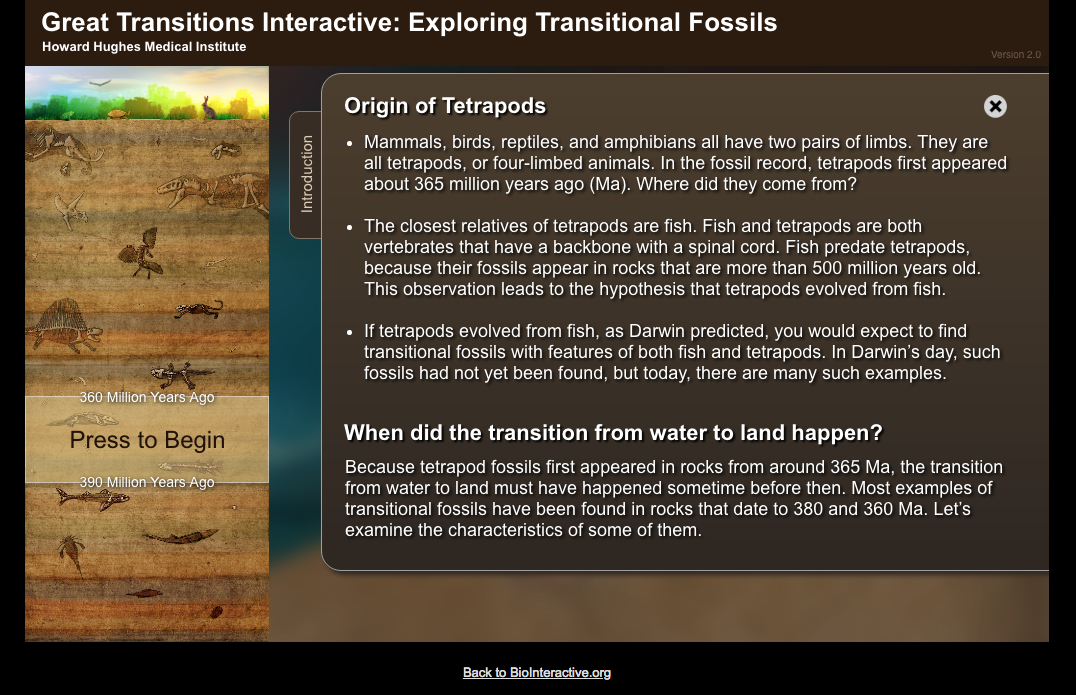 Great Transitions Interactive: Exploring Transitional Fossils
Howard Hughes Medical Institute
Version 2.0

360 Million Years Ago
Press to Begin
390 Million Years Ago

Introduction

Origin of Tetrapods

• Mammals, birds, reptiles, and amphibians all have two pairs of limbs. They are all tetrapods, or four-limbed animals. In the fossil record, tetrapods first appeared about 365 million years ago (Ma). Where did they come from?

• The closest relatives of tetrapods are fish. Fish and tetrapods are both vertebrates that have a backbone with a spinal cord. Fish predate tetrapods, because their fossils appear in rocks that are more than 500 million years old. This observation leads to the hypothesis that tetrapods evolved from fish.

• If tetrapods evolved from fish, as Darwin predicted, you would expect to find transitional fossils with features of both fish and tetrapods. In Darwin's day, such fossils had not yet been found, but today, there are many such examples.

When did the transition from water to land happen?

Because tetrapod fossils first appeared in rocks from around 365 Ma, the transition from water to land must have happened sometime before then. Most examples of transitional fossils have been found in rocks that date to 380 and 360 Ma. Let's examine the characteristics of some of them.

Back to BioInteractive.org